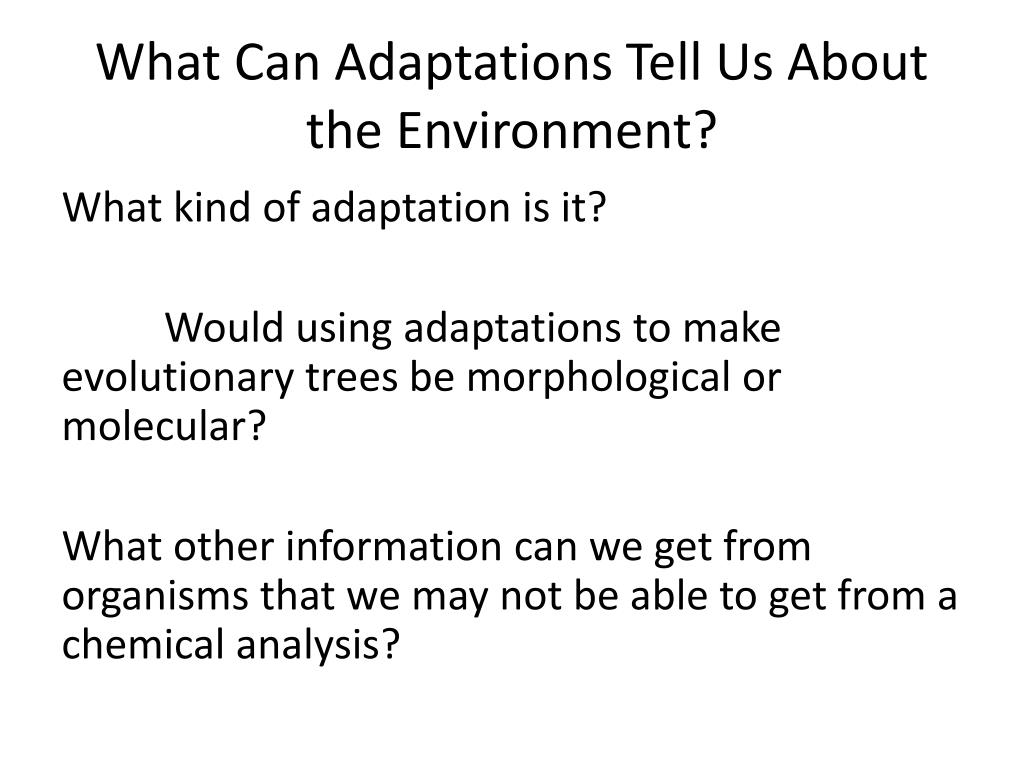 What Can Adaptations Tell Us About the Environment?

What kind of adaptation is it?

Would using adaptations to make evolutionary trees be morphological or molecular?

What other information can we get from organisms that we may not be able to get from a chemical analysis?